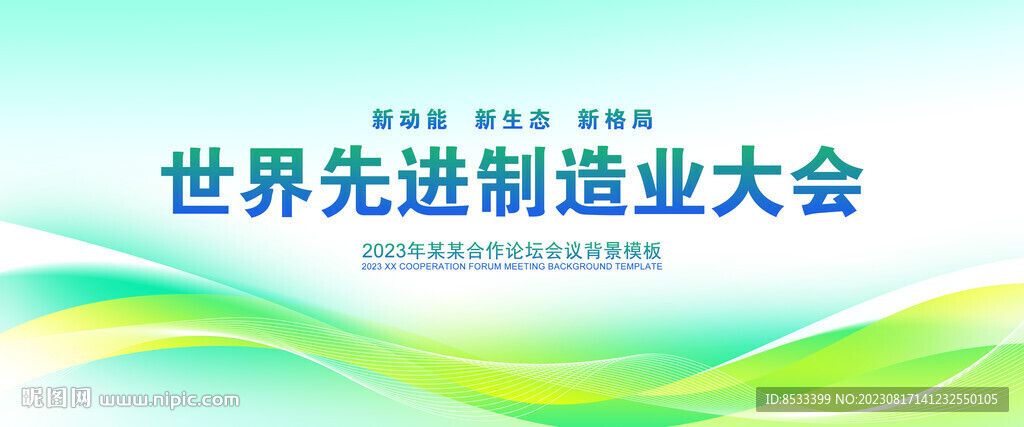 新动能 新生态 新格局

世界先进制造业大会

2023年某某合作论坛会议背景模板
2023 XX COOPERATION FORUM MEETING BACKGROUND TEMPLATE

昵图网 www.nipic.com

ID:8533399 NO:20230817141232550105